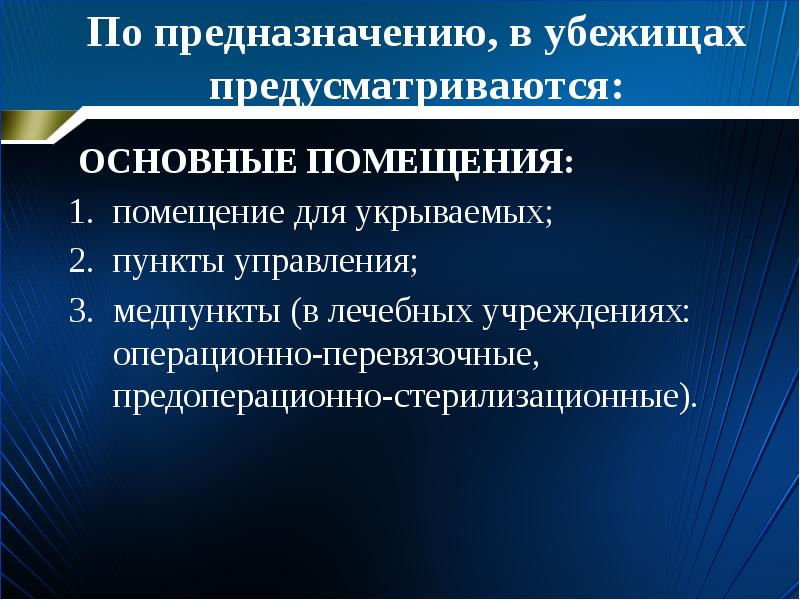 По предназначению, в убежищах предусматриваются:

ОСНОВНЫЕ ПОМЕЩЕНИЯ:

1. помещение для укрываемых;
2. пункты управления;
3. медпункты (в лечебных учреждениях: операционно-перевязочные, предоперационно-стерилизационные).